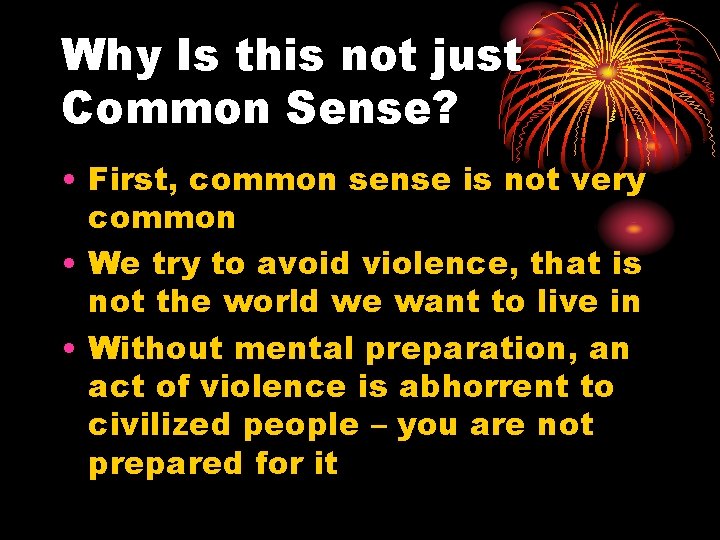 Why Is this not just Common Sense?

• First, common sense is not very common
• We try to avoid violence, that is not the world we want to live in
• Without mental preparation, an act of violence is abhorrent to civilized people – you are not prepared for it